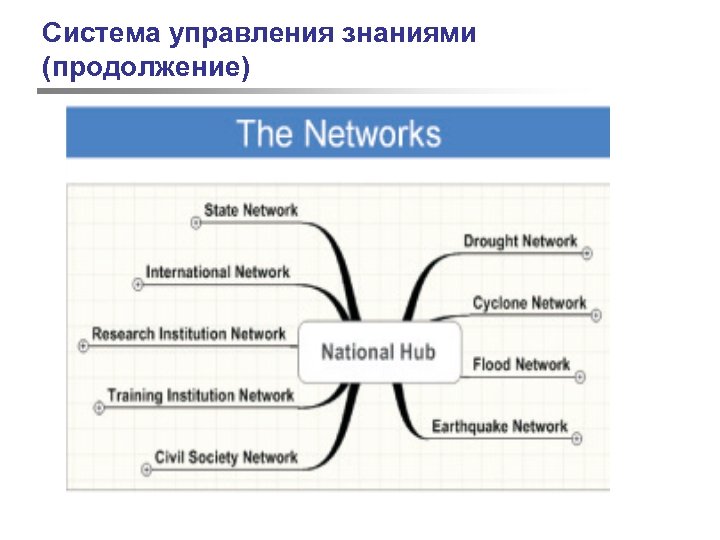 Система управления знаниями (продолжение)

The Networks

State Network
International Network
Research Institution Network
Training Institution Network
Civil Society Network

National Hub

Drought Network
Cyclone Network
Flood Network
Earthquake Network